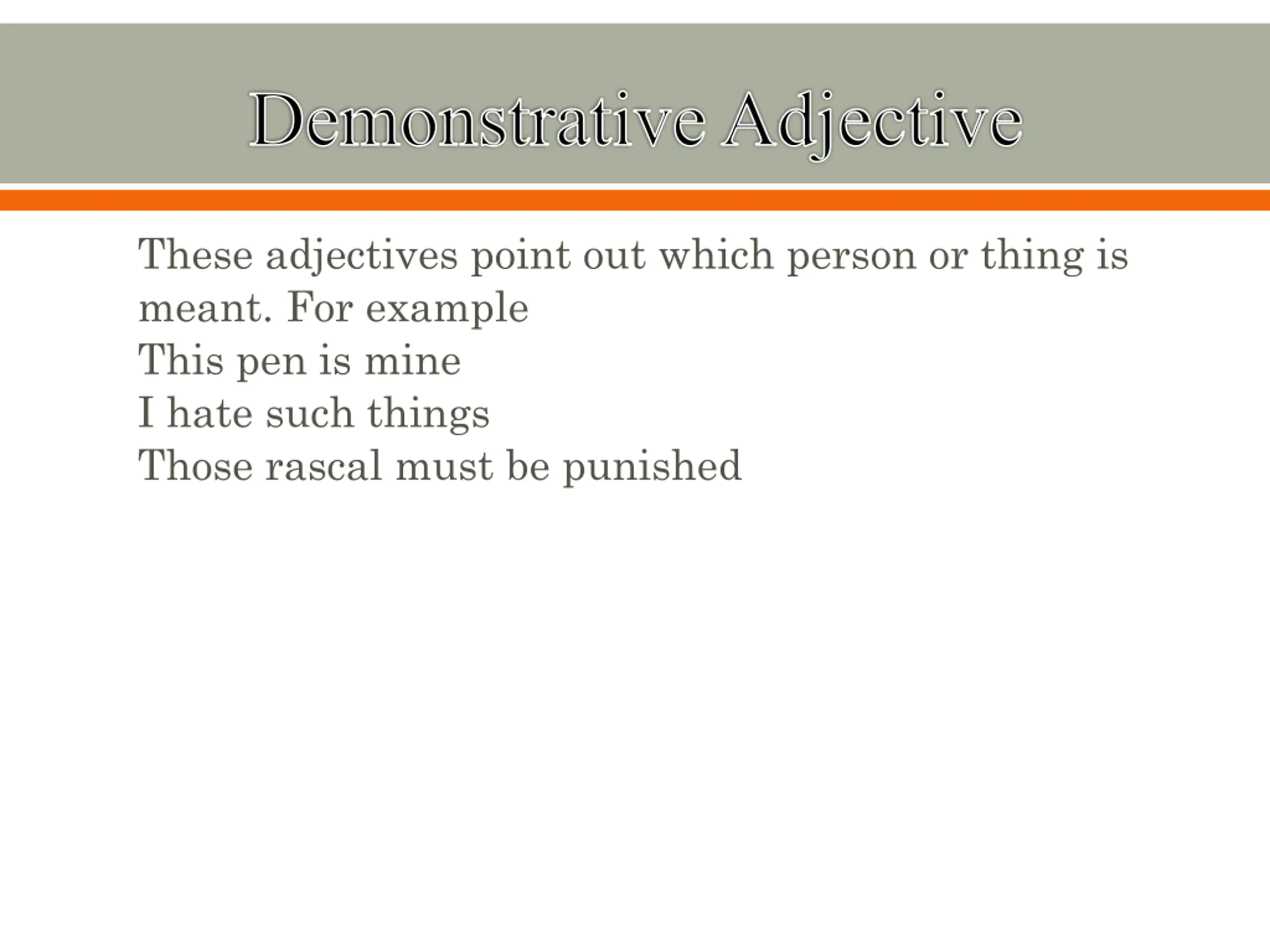 Demonstrative Adjective

These adjectives point out which person or thing is meant. For example
This pen is mine
I hate such things
Those rascal must be punished